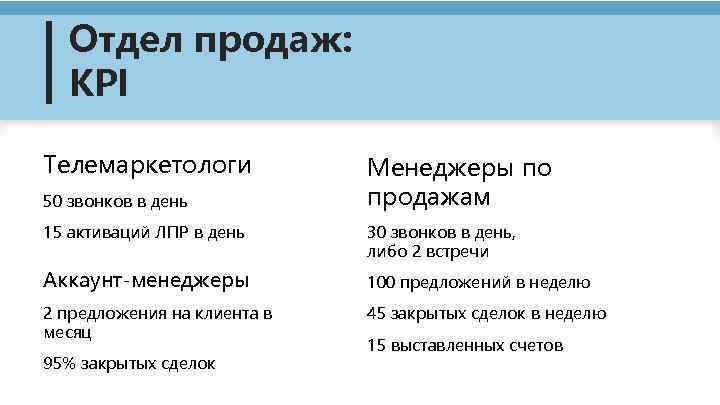 Отдел продаж:
KPI

Телемаркетологи

50 звонков в день

15 активаций ЛПР в день

Аккаунт-менеджеры

2 предложения на клиента в месяц

95% закрытых сделок

Менеджеры по продажам

30 звонков в день, либо 2 встречи

100 предложений в неделю

45 закрытых сделок в неделю

15 выставленных счетов